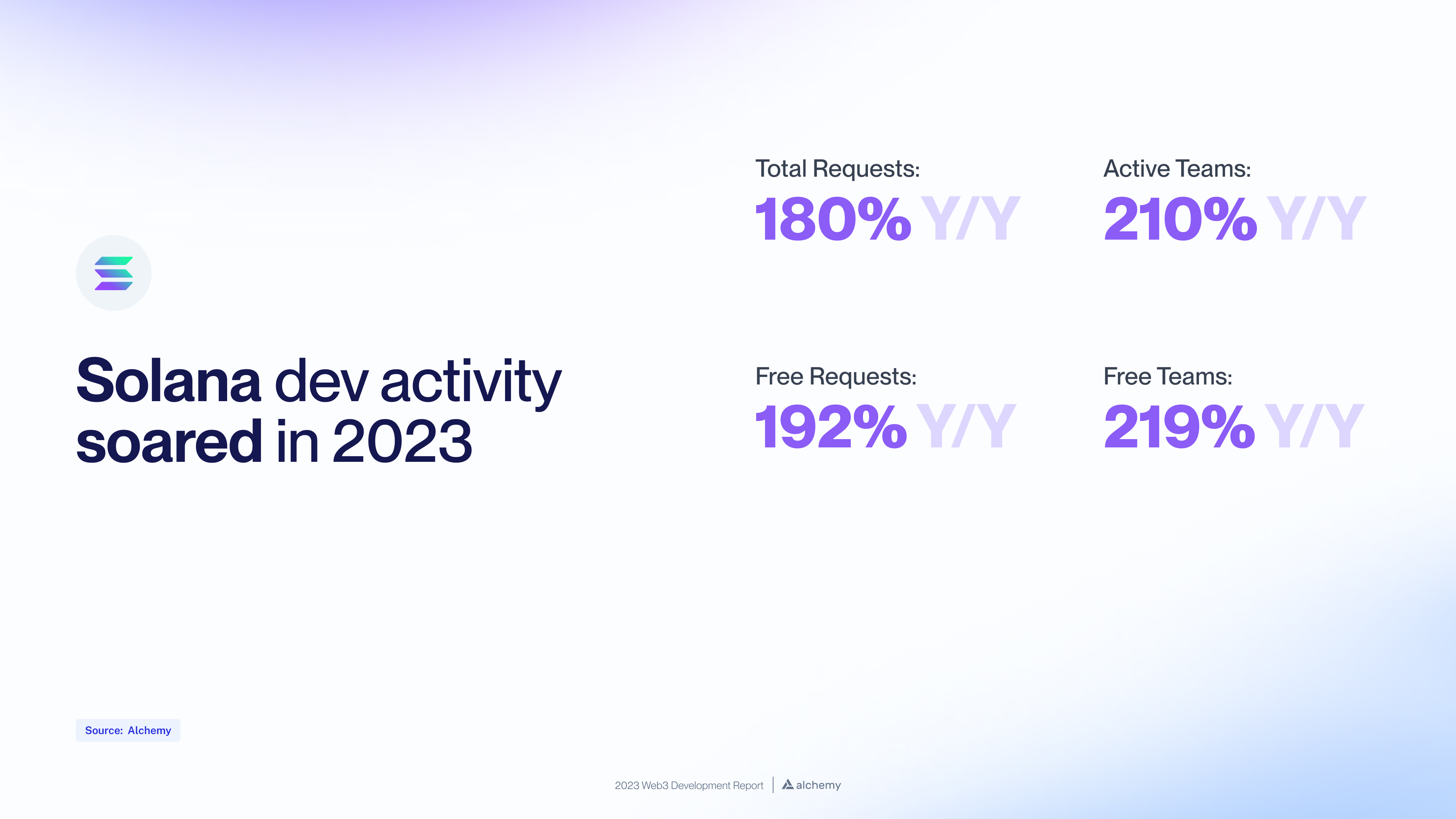 Solana dev activity soared in 2023

Total Requests:
180% Y/Y

Active Teams:
210% Y/Y

Free Requests:
192% Y/Y

Free Teams:
219% Y/Y

Source: Alchemy

2023 Web3 Development Report | alchemy